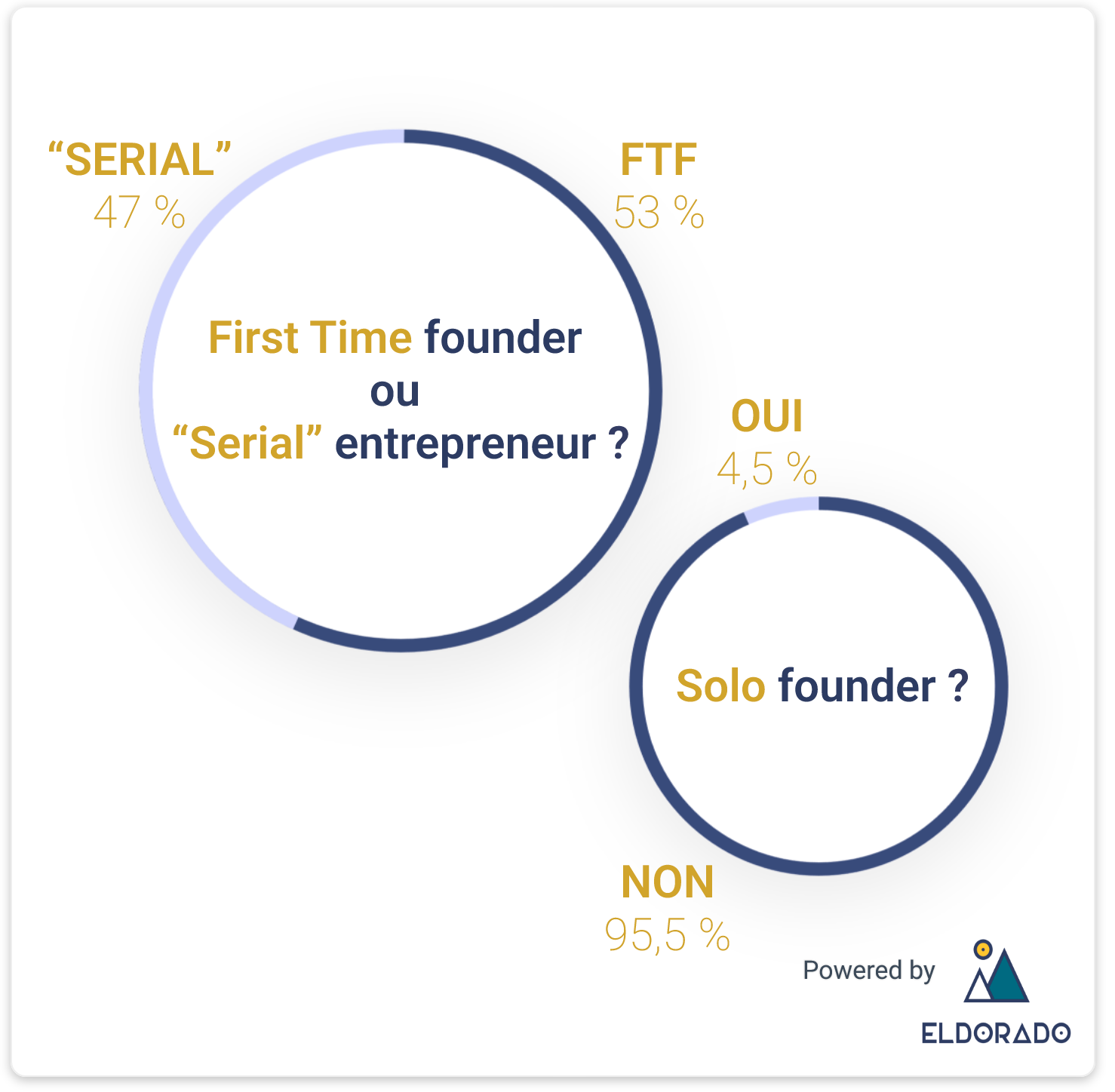 “SERIAL”
47 %

FTF
53 %

First Time founder
ou
“Serial” entrepreneur ?

OUI
4,5 %

Solo founder ?

NON
95,5 %

Powered by

ELDORADO